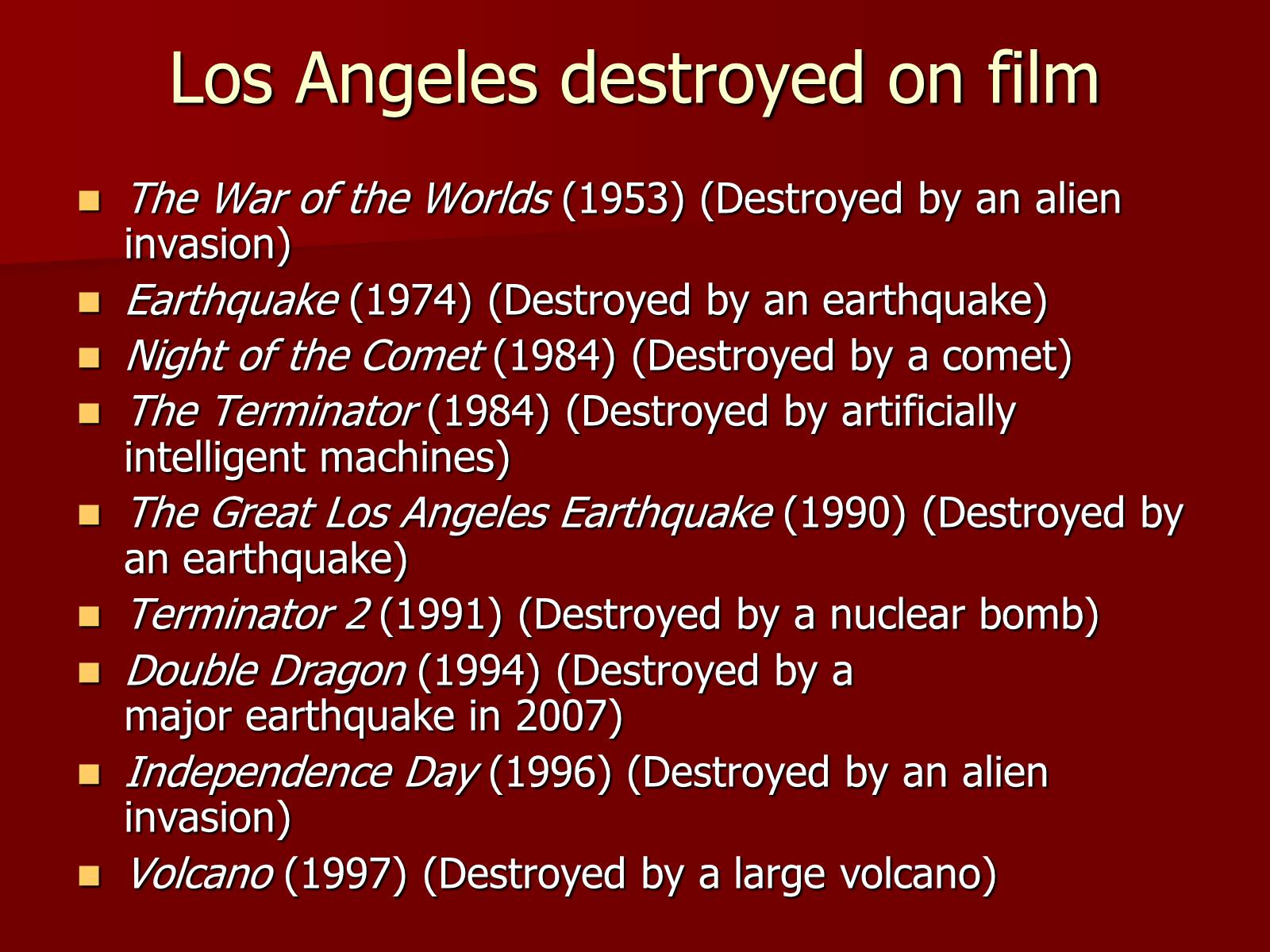 Los Angeles destroyed on film

- The War of the Worlds (1953) (Destroyed by an alien invasion)
- Earthquake (1974) (Destroyed by an earthquake)
- Night of the Comet (1984) (Destroyed by a comet)
- The Terminator (1984) (Destroyed by artificially intelligent machines)
- The Great Los Angeles Earthquake (1990) (Destroyed by an earthquake)
- Terminator 2 (1991) (Destroyed by a nuclear bomb)
- Double Dragon (1994) (Destroyed by a major earthquake in 2007)
- Independence Day (1996) (Destroyed by an alien invasion)
- Volcano (1997) (Destroyed by a large volcano)